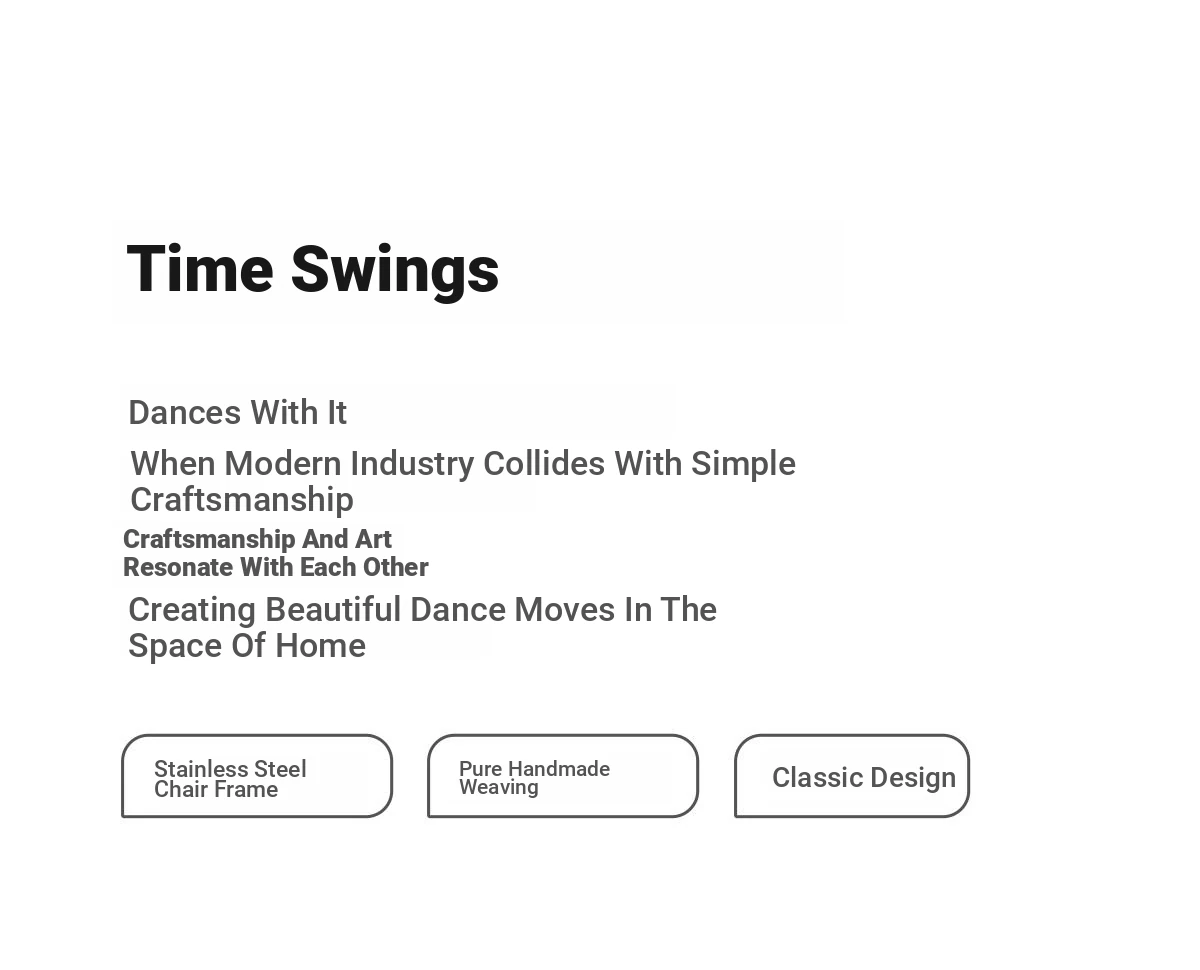 Time Swings

Dances With It

When Modern Industry Collides With Simple Craftsmanship

Craftsmanship And Art Resonate With Each Other

Creating Beautiful Dance Moves In The Space Of Home

Stainless Steel Chair Frame

Pure Handmade Weaving

Classic Design